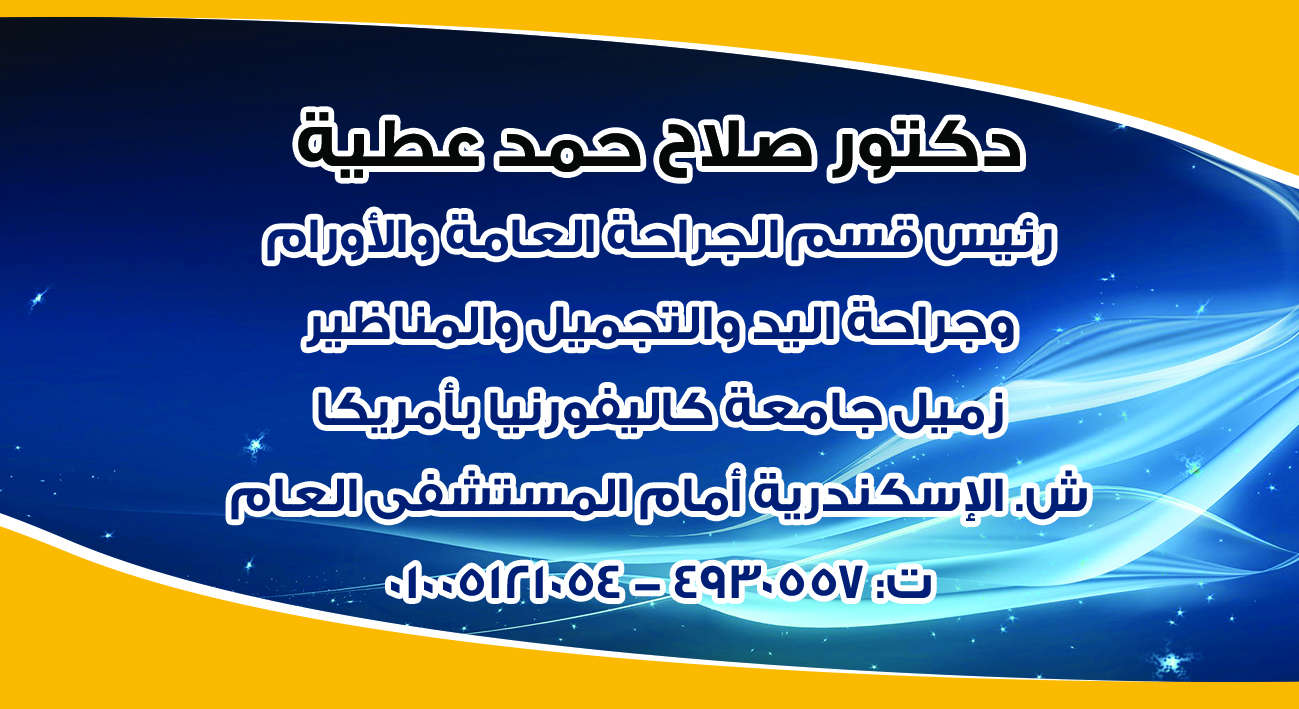 دكتور صلاح حمد عطية

رئيس قسم الجراحة العامة والأورام

وجراحة اليد والتجميل والمناظير

زميل جامعة كاليفورنيا بأمريكا

ش. الإسكندرية أمام المستشفى العام

ت: ٤٩٣٠٥٥٧ - ٠١٠٠٥١٢١٠٥٤